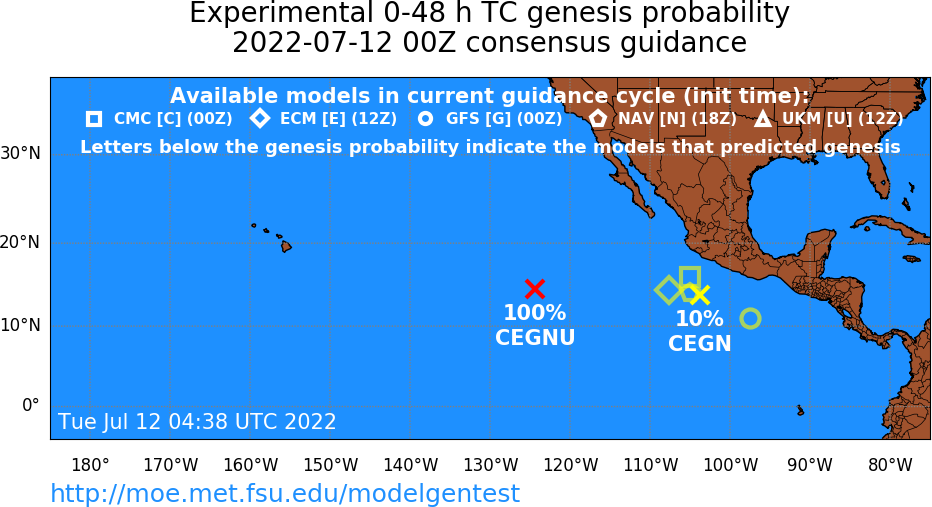 Experimental 0-48 h TC genesis probability
2022-07-12 00Z consensus guidance

Available models in current guidance cycle (init time):
CMC [C] (00Z) ECM [E] (12Z) GFS [G] (00Z) NAV [N] (18Z) UKM [U] (12Z)
Letters below the genesis probability indicate the models that predicted genesis

30°N
20°N
10°N
0°

100%
CEGNU

10%
CEGN

Tue Jul 12 04:38 UTC 2022

180° 170°W 160°W 150°W 140°W 130°W 120°W 110°W 100°W 90°W 80°W

http://moe.met.fsu.edu/modelgentest